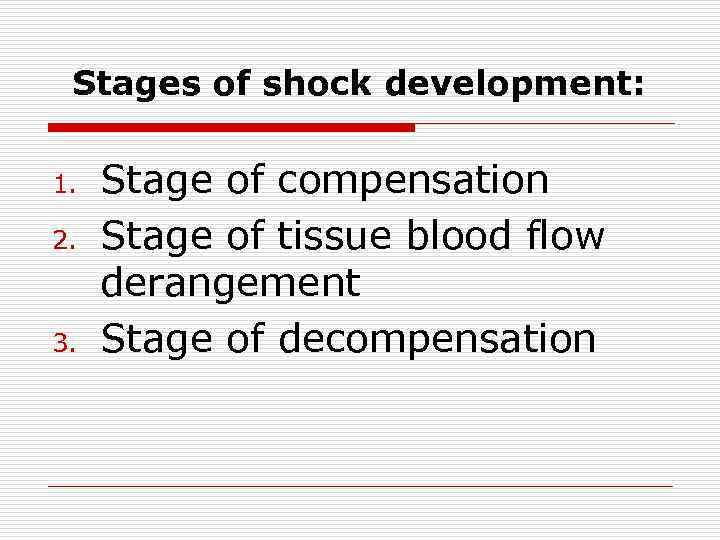 Stages of shock development:

1. Stage of compensation
2. Stage of tissue blood flow derangement
3. Stage of decompensation